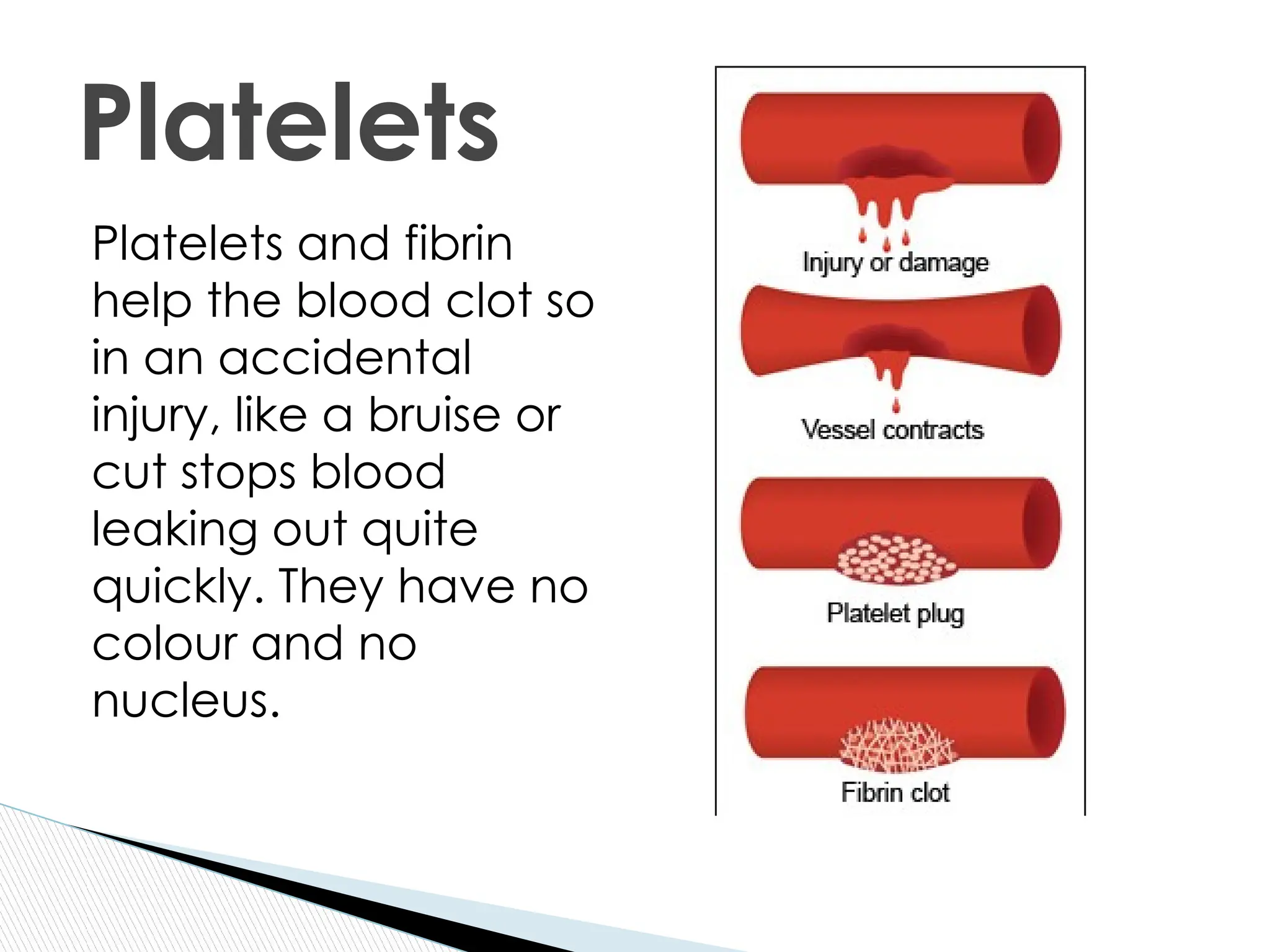 Platelets

Platelets and fibrin help the blood clot so in an accidental injury, like a bruise or cut stops blood leaking out quite quickly. They have no colour and no nucleus.

Injury or damage

Vessel contracts

Platelet plug

Fibrin clot